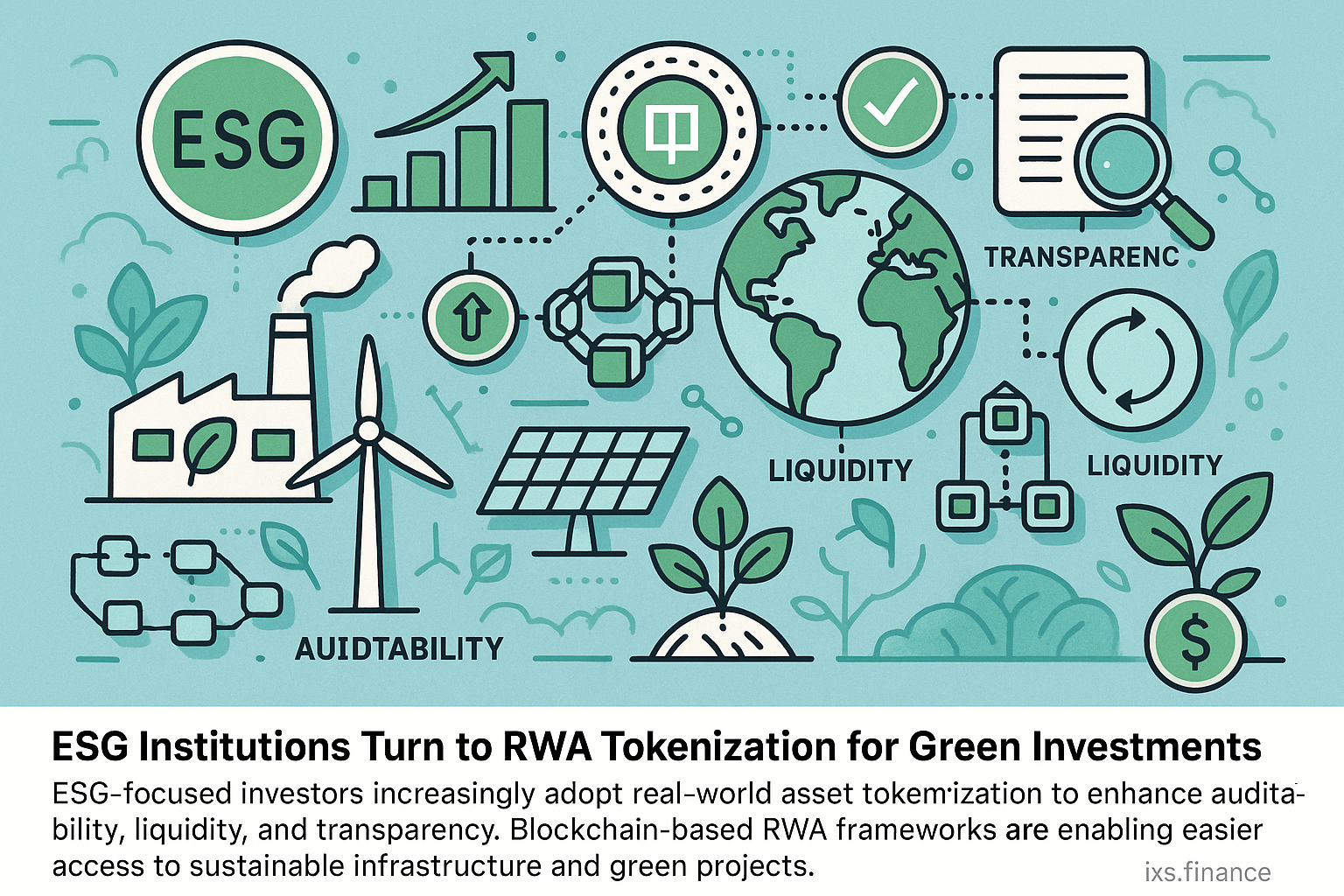 ESG

TRANSPARENC

LIQUIDITY

LIQUIDITY

AUIDTABILITY

$

ESG Institutions Turn to RWA Tokenization for Green Investments

ESG-focused investors increasingly adopt real-world asset tokemization to enhance auditability, liquidity, and transparency. Blockchain-based RWA frameworks are enabling easier access to sustainable infrastructure and green projects.

ixs.finance